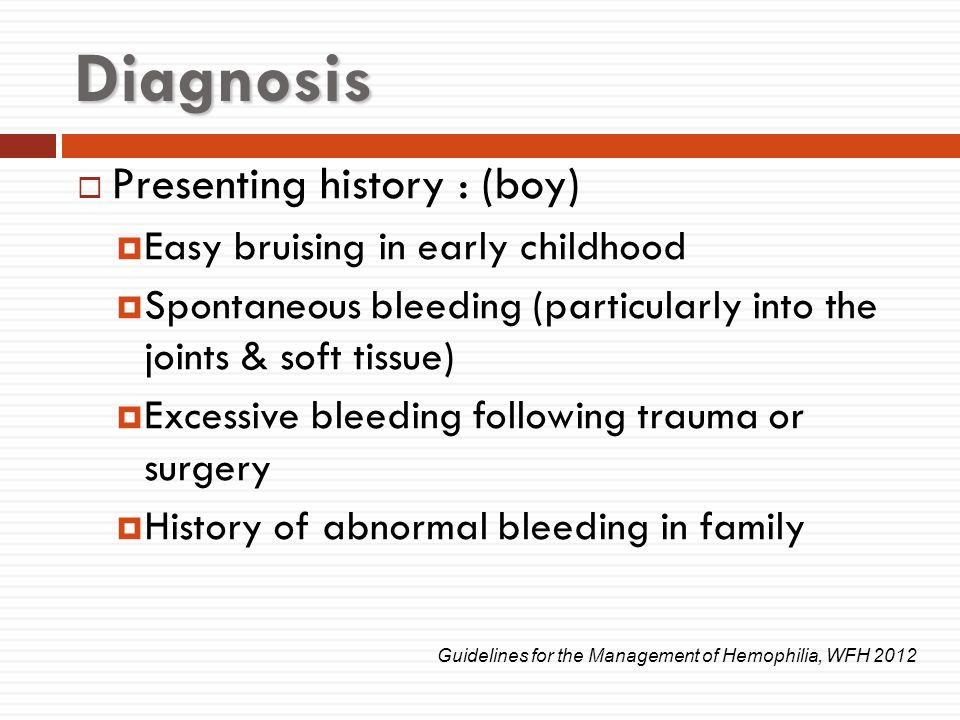 Diagnosis

Presenting history : (boy)

Easy bruising in early childhood

Spontaneous bleeding (particularly into the joints & soft tissue)

Excessive bleeding following trauma or surgery

History of abnormal bleeding in family

Guidelines for the Management of Hemophilia, WFH 2012